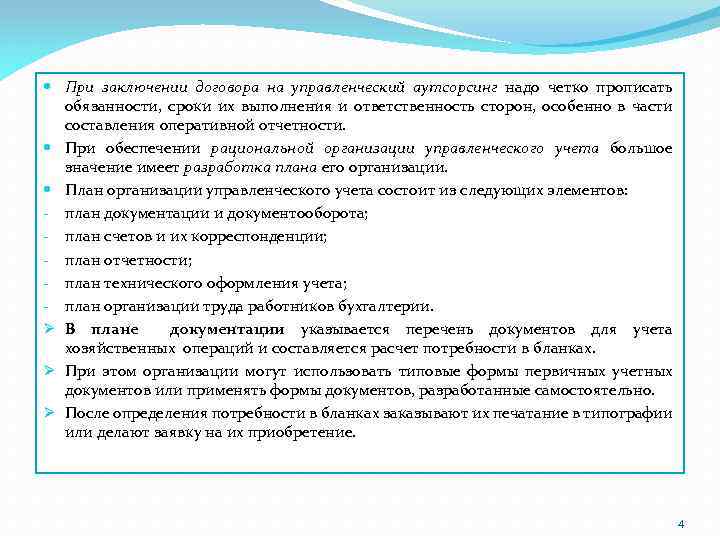 ▪ При заключении договора на управленческий аутсорсинг надо четко прописать обязанности, сроки их выполнения и ответственность сторон, особенно в части составления оперативной отчетности.

▪ При обеспечении рациональной организации управленческого учета большое значение имеет разработка плана его организации.

▪ План организации управленческого учета состоит из следующих элементов:
- план документации и документооборота;
- план счетов и их корреспонденции;
- план отчетности;
- план технического оформления учета;
- план организации труда работников бухгалтерии.

➢ В плане документации указывается перечень документов для учета хозяйственных операций и составляется расчет потребности в бланках.

➢ При этом организации могут использовать типовые формы первичных учетных документов или применять формы документов, разработанные самостоятельно.

➢ После определения потребности в бланках заказывают их печатание в типографии или делают заявку на их приобретение.

4